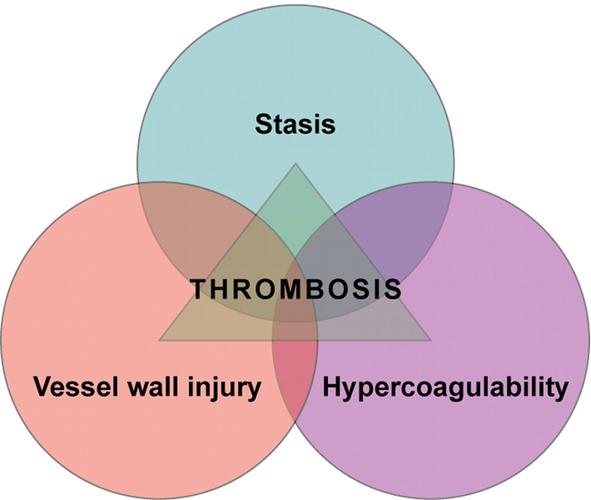 Stasis

THROMBOSIS

Vessel wall injury

Hypercoagulability